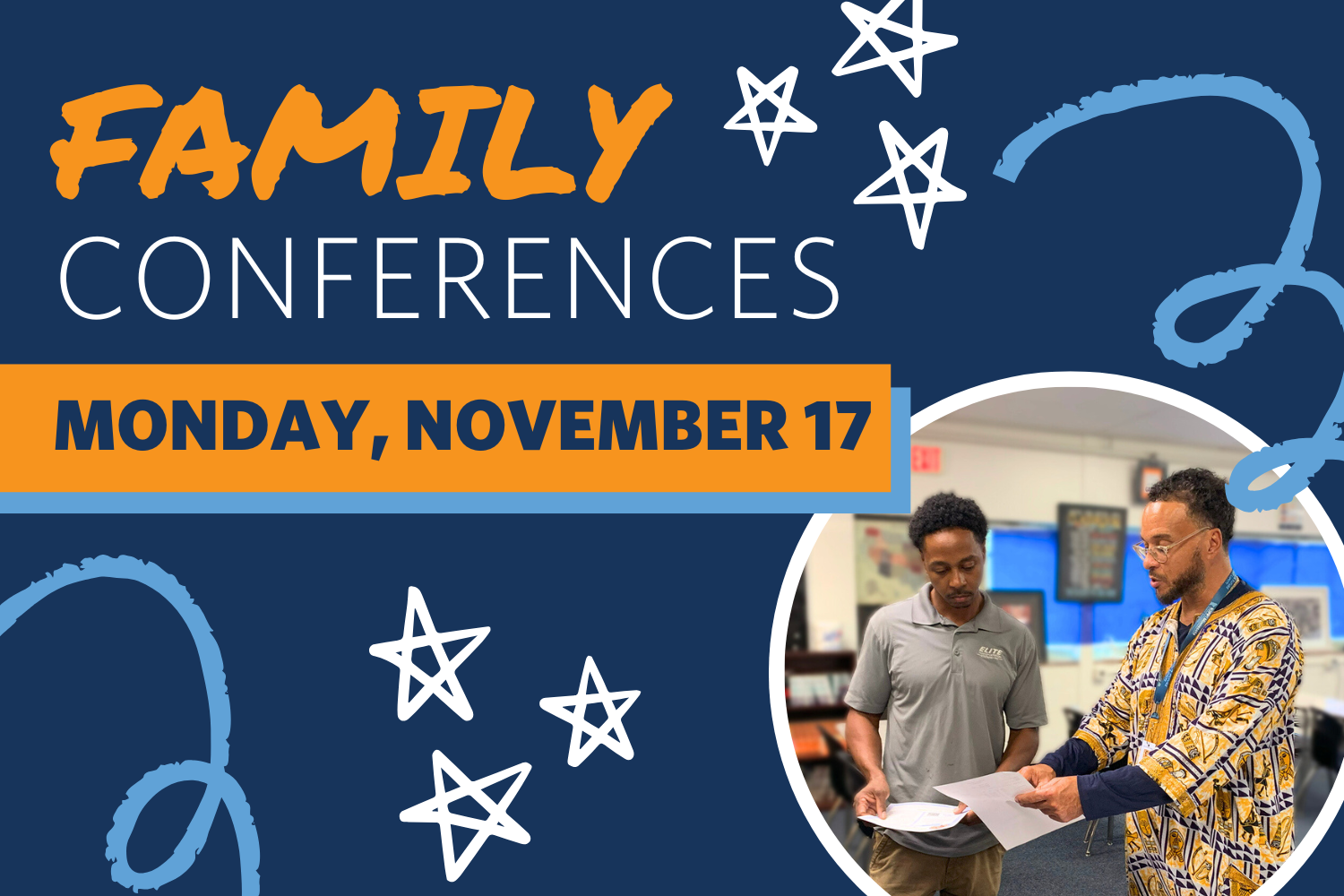 FAMILY
CONFERENCES

MONDAY, NOVEMBER 17

EXIT

ELITE